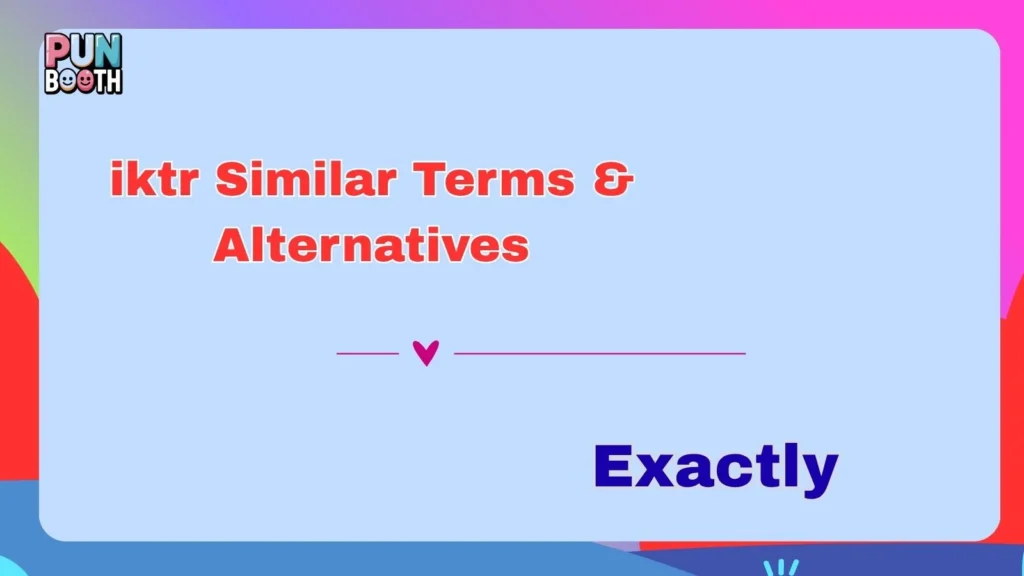 PUN BOOTH

iktr Similar Terms & Alternatives

Exactly